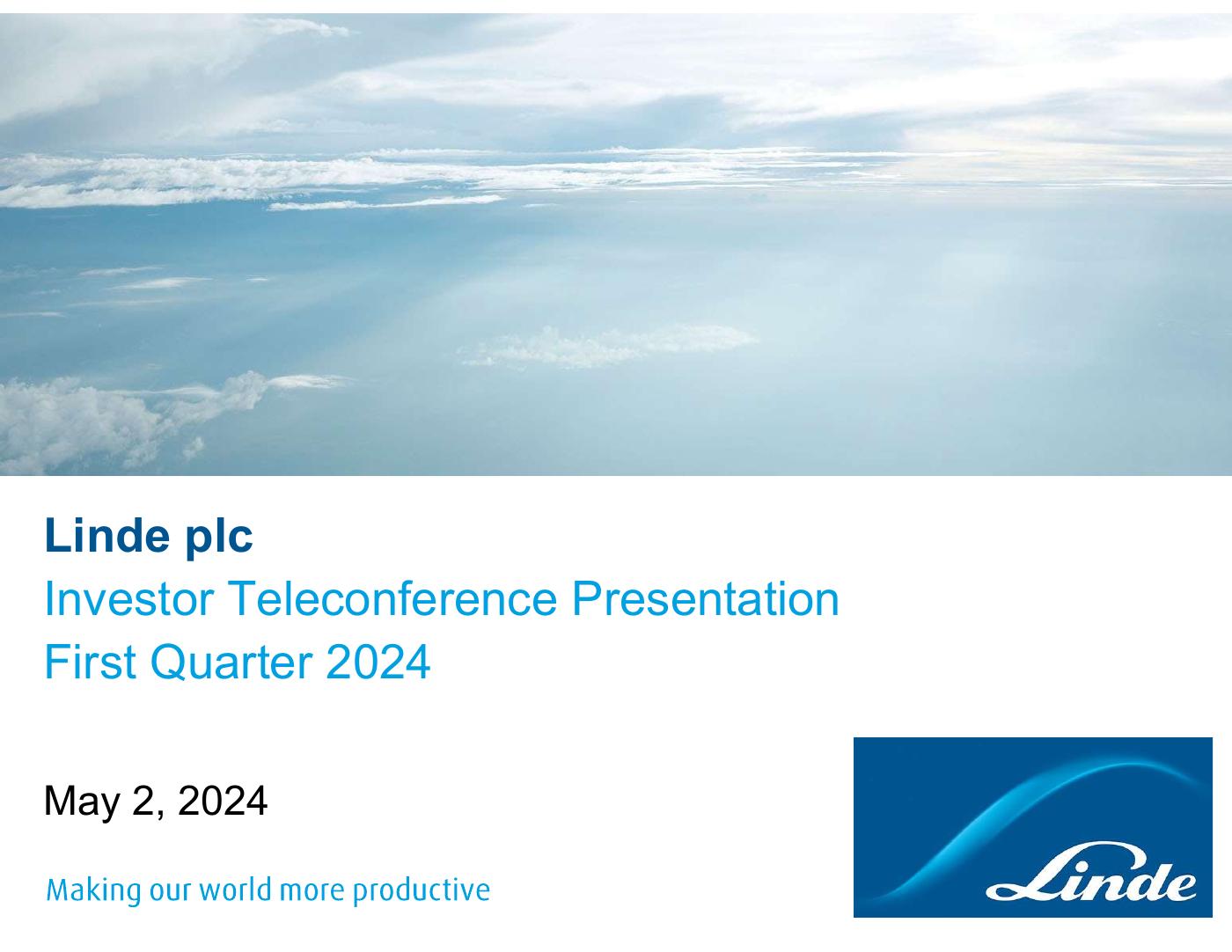 Linde plc
Investor Teleconference Presentation
First Quarter 2024

May 2, 2024

Making our world more productive

Linde